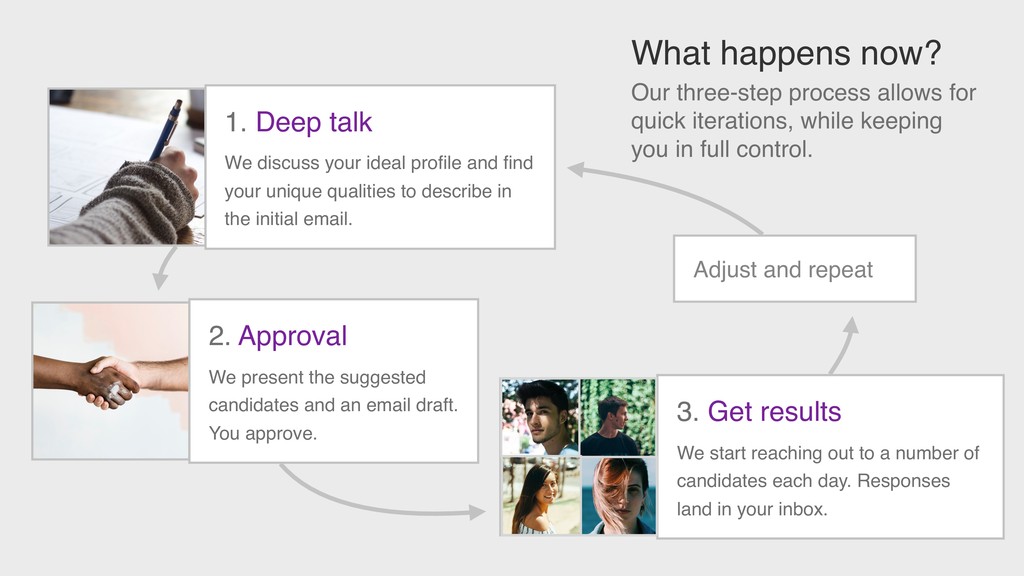 What happens now?

Our three-step process allows for quick iterations, while keeping you in full control.

1. Deep talk

We discuss your ideal profile and find your unique qualities to describe in the initial email.

2. Approval

We present the suggested candidates and an email draft. You approve.

3. Get results

We start reaching out to a number of candidates each day. Responses land in your inbox.

Adjust and repeat